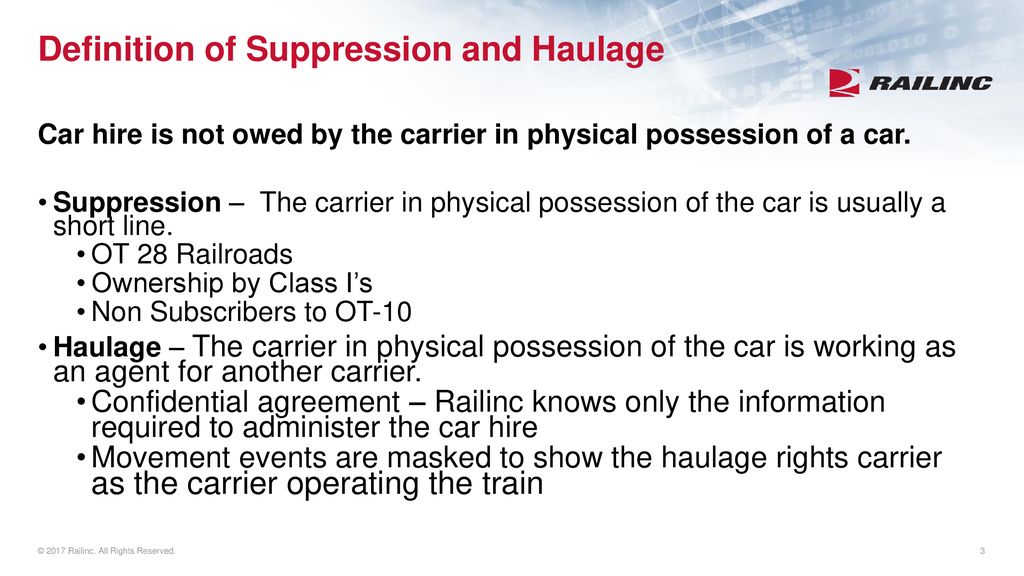 Definition of Suppression and Haulage

RAILINC

Car hire is not owed by the carrier in physical possession of a car.

• Suppression – The carrier in physical possession of the car is usually a short line.
  • OT 28 Railroads
  • Ownership by Class I's
  • Non Subscribers to OT-10
• Haulage – The carrier in physical possession of the car is working as an agent for another carrier.
  • Confidential agreement – Railinc knows only the information required to administer the car hire
  • Movement events are masked to show the haulage rights carrier as the carrier operating the train

© 2017 Railinc. All Rights Reserved.

3